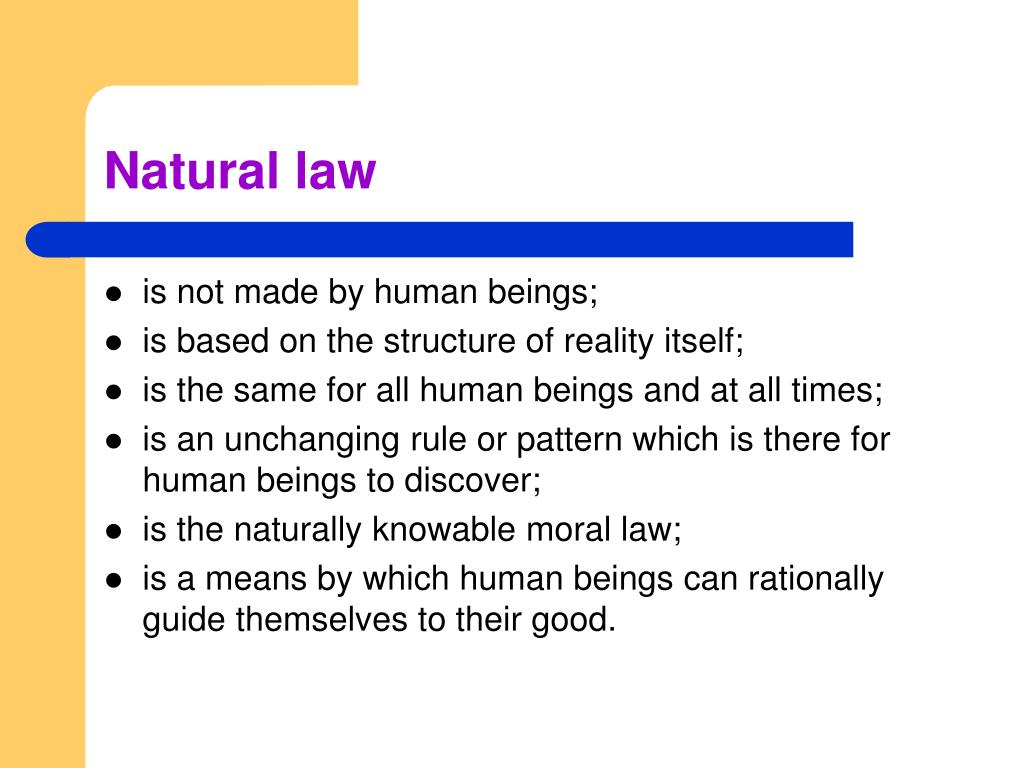 Natural law

- is not made by human beings;
- is based on the structure of reality itself;
- is the same for all human beings and at all times;
- is an unchanging rule or pattern which is there for human beings to discover;
- is the naturally knowable moral law;
- is a means by which human beings can rationally guide themselves to their good.